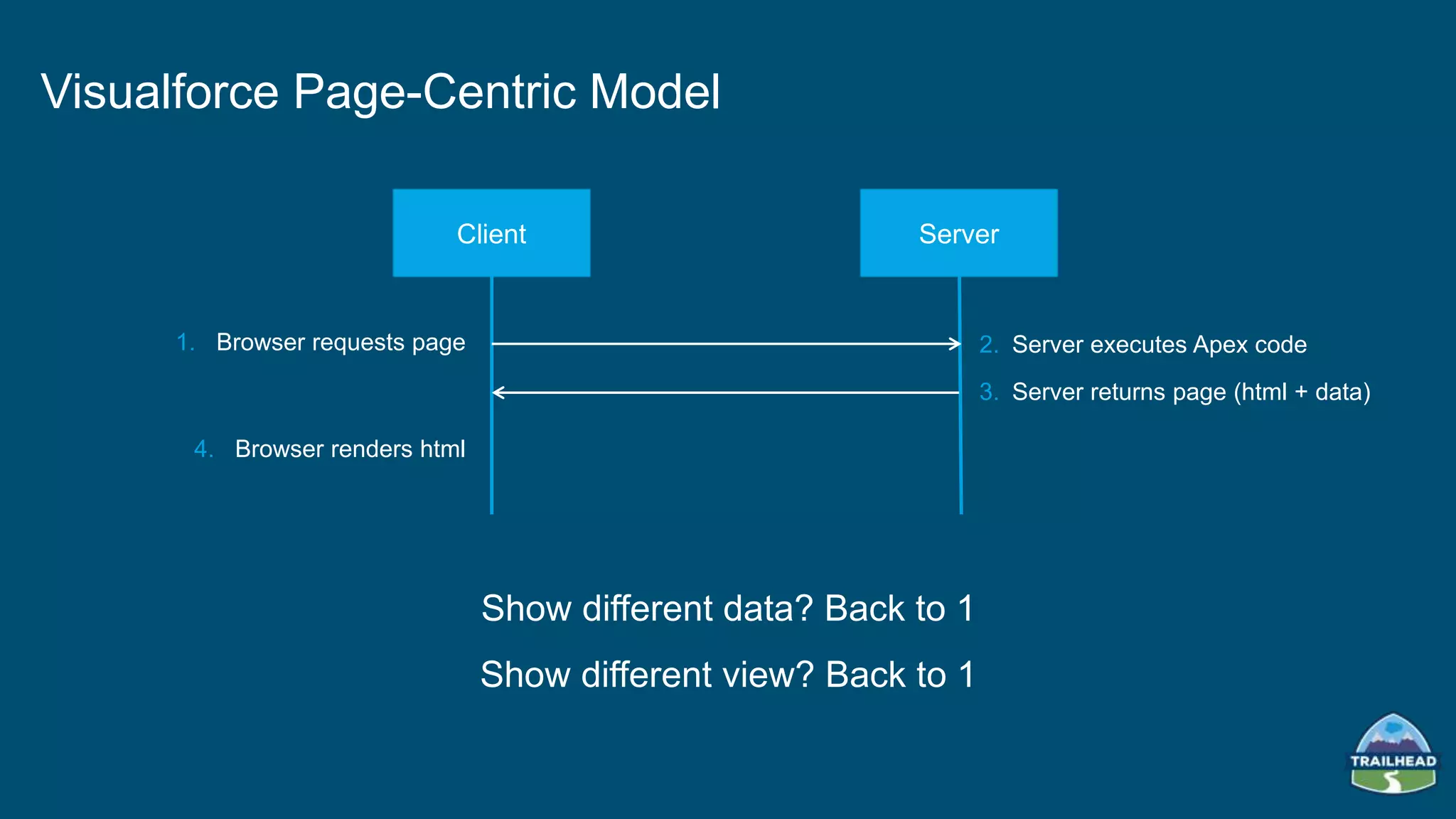 Visualforce Page-Centric Model

Client

Server

1. Browser requests page

2. Server executes Apex code

3. Server returns page (html + data)

4. Browser renders html

Show different data? Back to 1

Show different view? Back to 1

TRAILHEAD